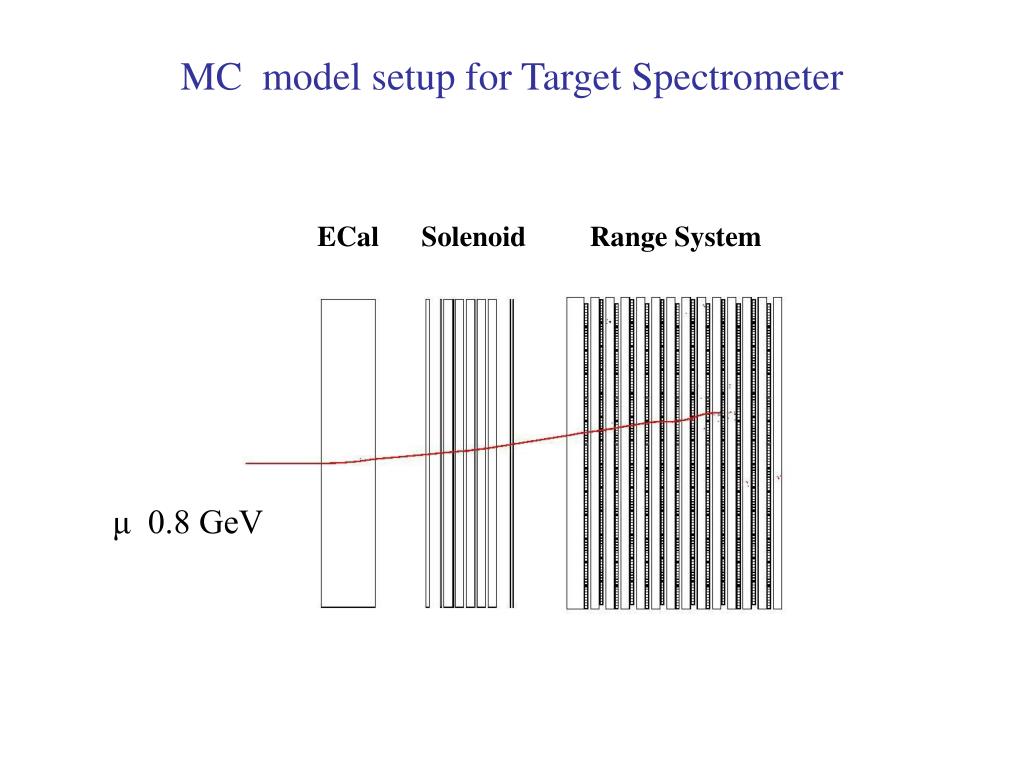 MC model setup for Target Spectrometer

ECal Solenoid Range System

μ 0.8 GeV